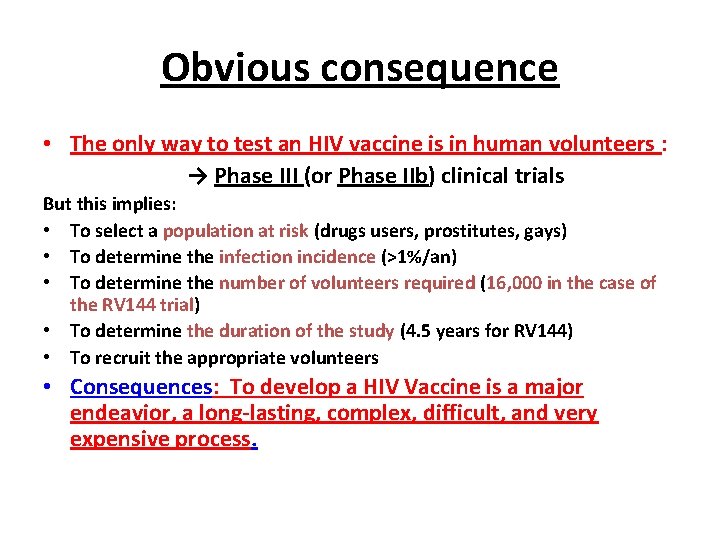 Obvious consequence

• The only way to test an HIV vaccine is in human volunteers :

→ Phase III (or Phase IIb) clinical trials

But this implies:

• To select a population at risk (drugs users, prostitutes, gays)
• To determine the infection incidence (>1%/an)
• To determine the number of volunteers required (16,000 in the case of the RV144 trial)
• To determine the duration of the study (4.5 years for RV144)
• To recruit the appropriate volunteers
• Consequences: To develop a HIV Vaccine is a major endeavior, a long-lasting, complex, difficult, and very expensive process.